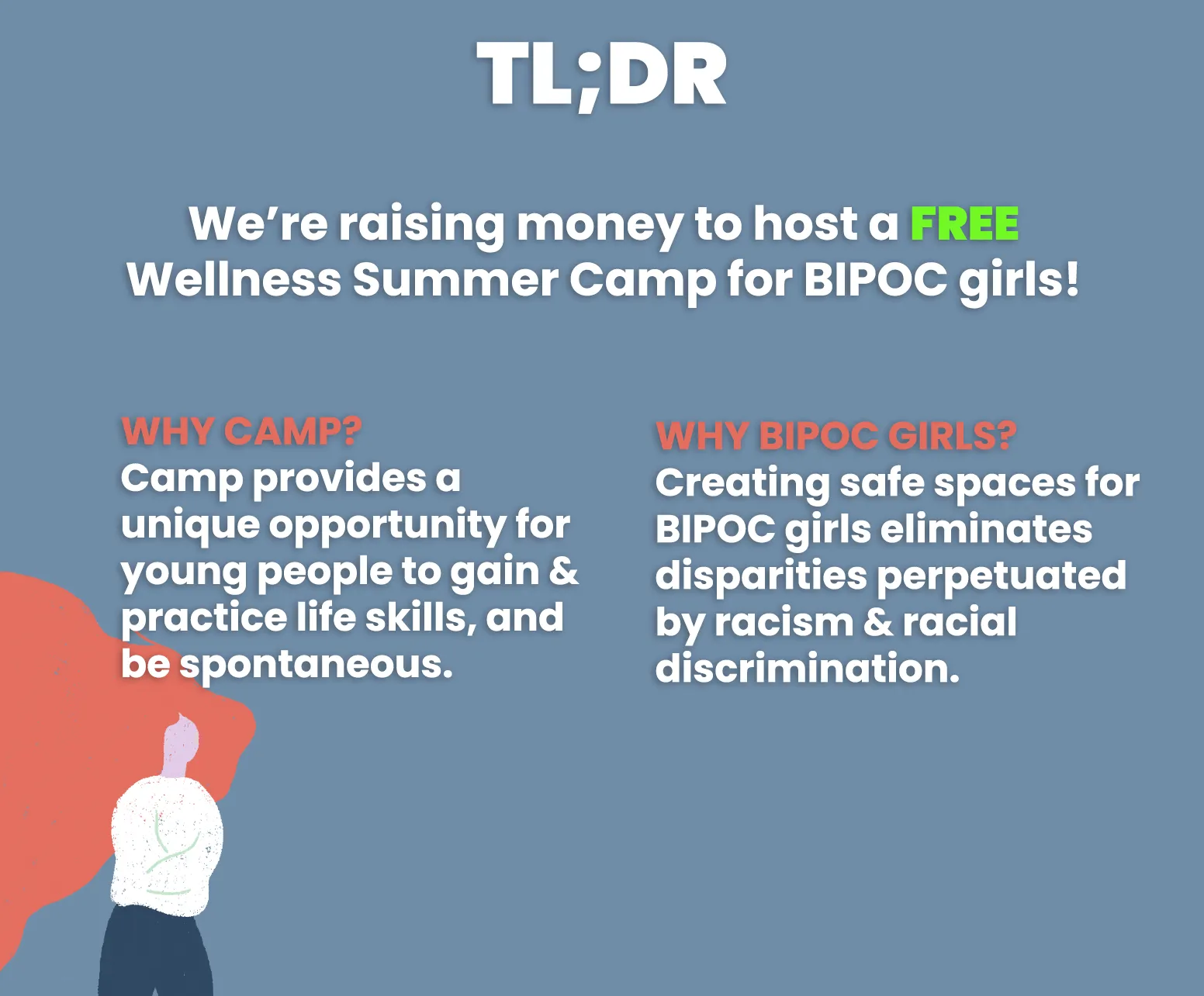 TL;DR

We're raising money to host a FREE Wellness Summer Camp for BIPOC girls!

WHY CAMP?
Camp provides a unique opportunity for young people to gain & practice life skills, and be spontaneous.

WHY BIPOC GIRLS?
Creating safe spaces for BIPOC girls eliminates disparities perpetuated by racism & racial discrimination.